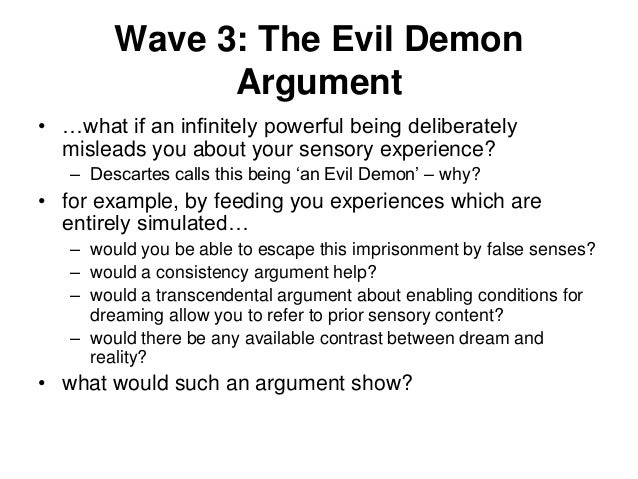 Wave 3: The Evil Demon Argument

• …what if an infinitely powerful being deliberately misleads you about your sensory experience?
– Descartes calls this being ‘an Evil Demon’ – why?
• for example, by feeding you experiences which are entirely simulated…
– would you be able to escape this imprisonment by false senses?
– would a consistency argument help?
– would a transcendental argument about enabling conditions for dreaming allow you to refer to prior sensory content?
– would there be any available contrast between dream and reality?
• what would such an argument show?